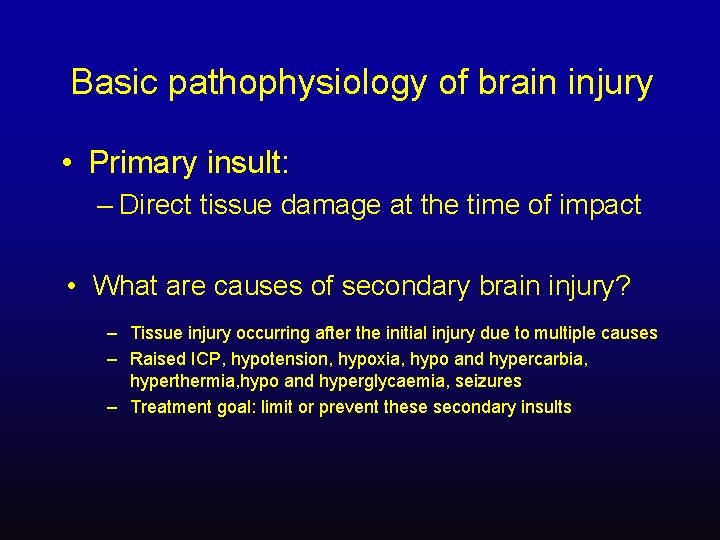 Basic pathophysiology of brain injury

• Primary insult:
– Direct tissue damage at the time of impact

• What are causes of secondary brain injury?

– Tissue injury occurring after the initial injury due to multiple causes
– Raised ICP, hypotension, hypoxia, hypo and hypercarbia, hyperthermia,hypo and hyperglycaemia, seizures
– Treatment goal: limit or prevent these secondary insults